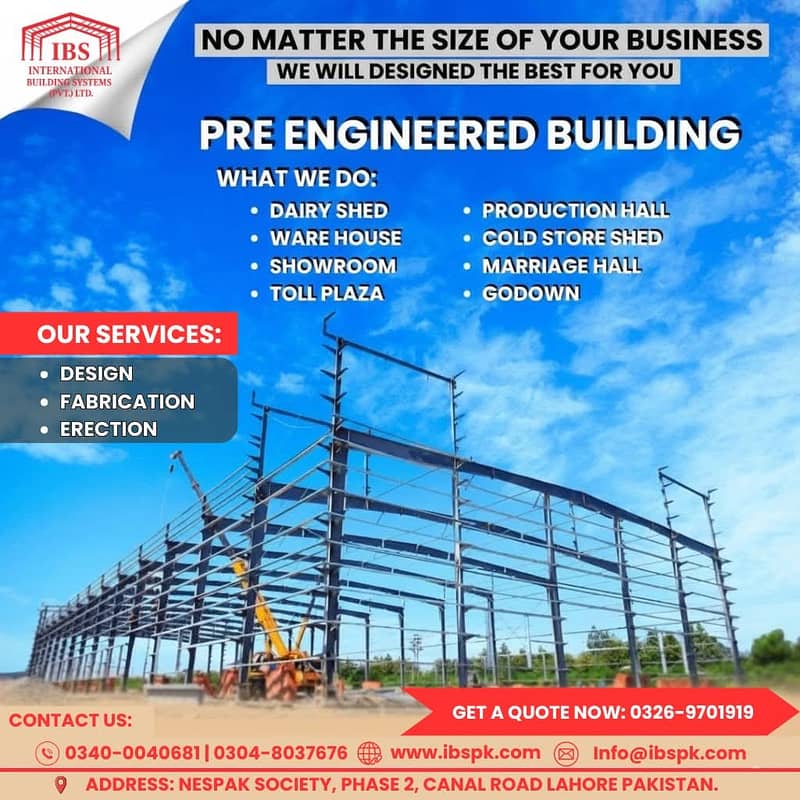 IBS
INTERNATIONAL BUILDING SYSTEMS (PVT.) LTD.

NO MATTER THE SIZE OF YOUR BUSINESS
WE WILL DESIGNED THE BEST FOR YOU

PRE ENGINEERED BUILDING

WHAT WE DO:
• DAIRY SHED
• WARE HOUSE
• SHOWROOM
• TOLL PLAZA
• PRODUCTION HALL
• COLD STORE SHED
• MARRIAGE HALL
• GODOWN

OUR SERVICES:
• DESIGN
• FABRICATION
• ERECTION

CONTACT US:
GET A QUOTE NOW: 0326-9701919
0340-0040681 | 0304-8037676 www.ibspk.com Info@ibspk.com
ADDRESS: NESPAK SOCIETY, PHASE 2, CANAL ROAD LAHORE PAKISTAN.